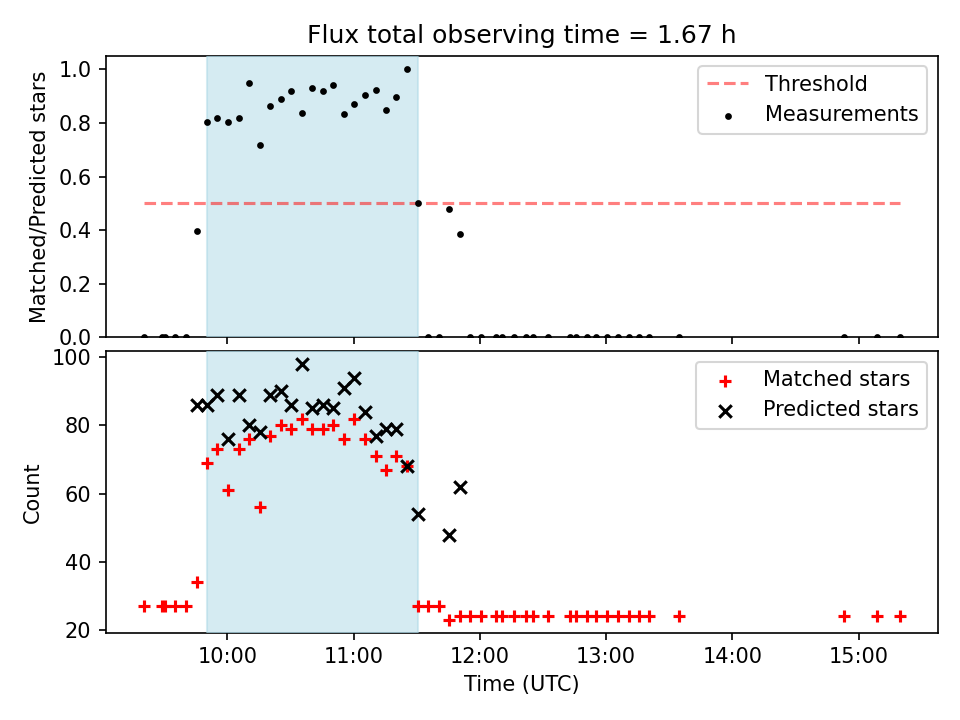 Flux total observing time = 1.67 h

Matched/Predicted stars

1.0
0.8
0.6
0.4
0.2
0.0

Threshold
Measurements

Count

100
80
60
40
20

Matched stars
Predicted stars

10:00
11:00
12:00
13:00
14:00
15:00

Time (UTC)